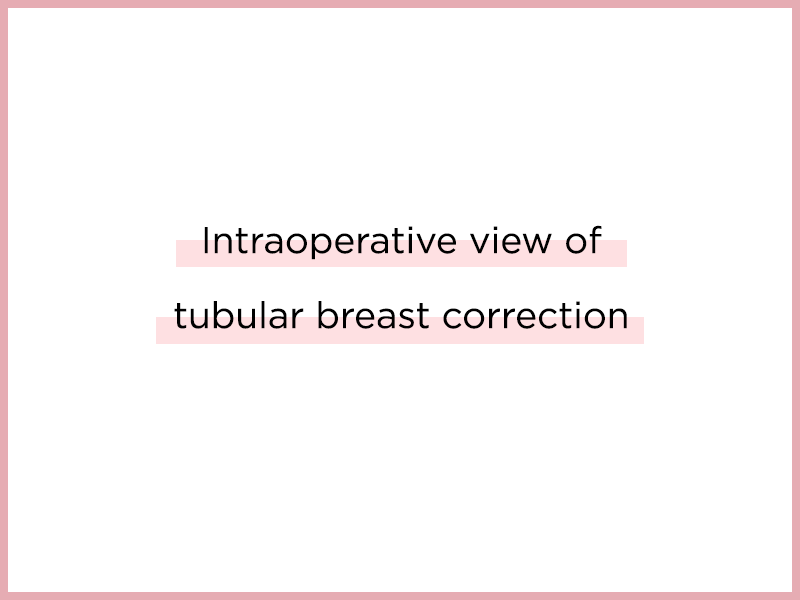 Intraoperative view of tubular breast correction